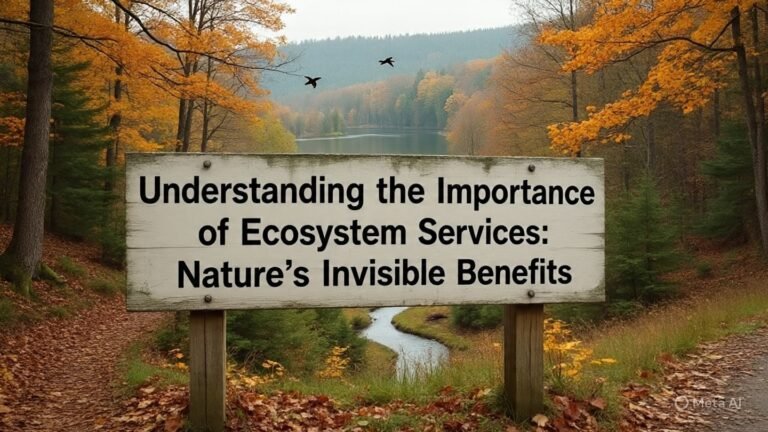 Understanding the Importance of Ecosystem Services: Nature's Invisible Benefits

Meta AI